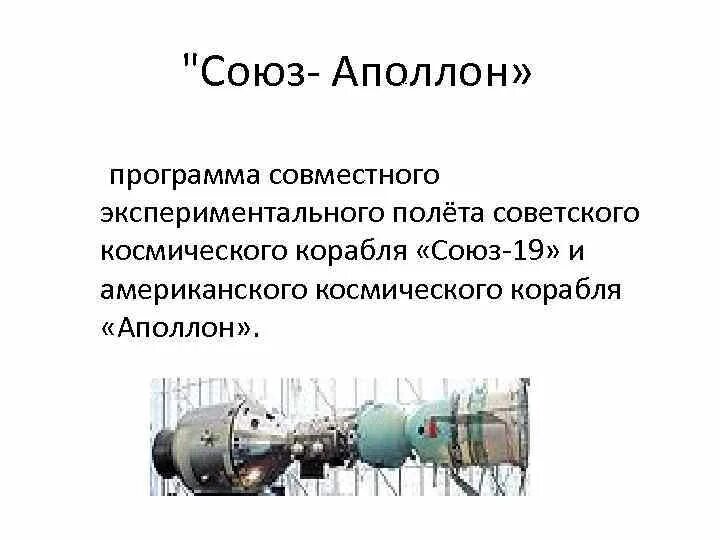 "Союз- Аполлон»

программа совместного экспериментального полёта советского космического корабля «Союз-19» и американского космического корабля «Аполлон».